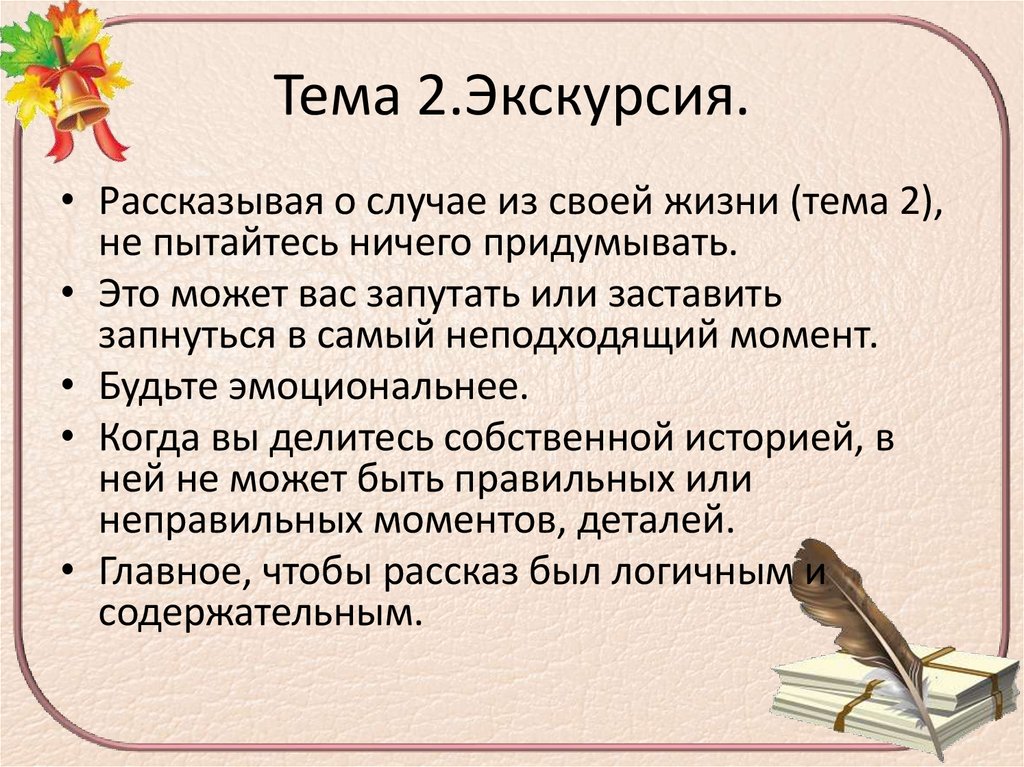 Тема 2.Экскурсия.

• Рассказывая о случае из своей жизни (тема 2), не пытайтесь ничего придумывать.
• Это может вас запутать или заставить запнуться в самый неподходящий момент.
• Будьте эмоциональнее.
• Когда вы делитесь собственной историей, в ней не может быть правильных или неправильных моментов, деталей.
• Главное, чтобы рассказ был логичным и содержательным.